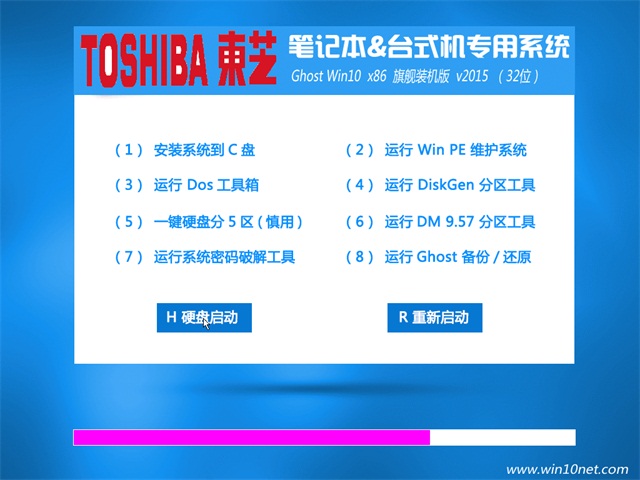 TOSHIBA 東芝 笔记本&台式机专用系统

Ghost Win10 x86 旗舰装机版 v2015 （32位）

（1） 安装系统到 C 盘

（2） 运行 Win PE 维护系统

（3） 运行 Dos 工具箱

（4） 运行 DiskGen 分区工具

（5） 一键硬盘分 5 区（慎用）

（6） 运行 DM 9.57 分区工具

（7） 运行系统密码破解工具

（8） 运行 Ghost 备份 / 还原

H 硬盘启动

R 重新启动

www.win10net.com